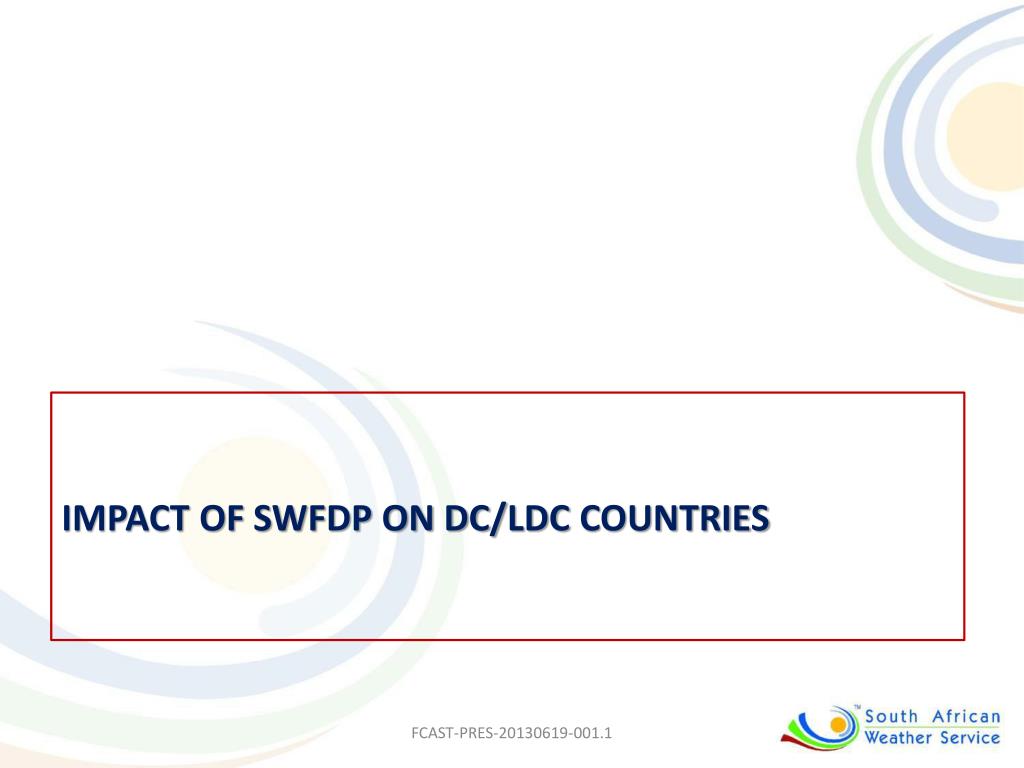 IMPACT OF SWFDP ON DC/LDC COUNTRIES

FCAST-PRES-20130619-001.1

South African Weather Service